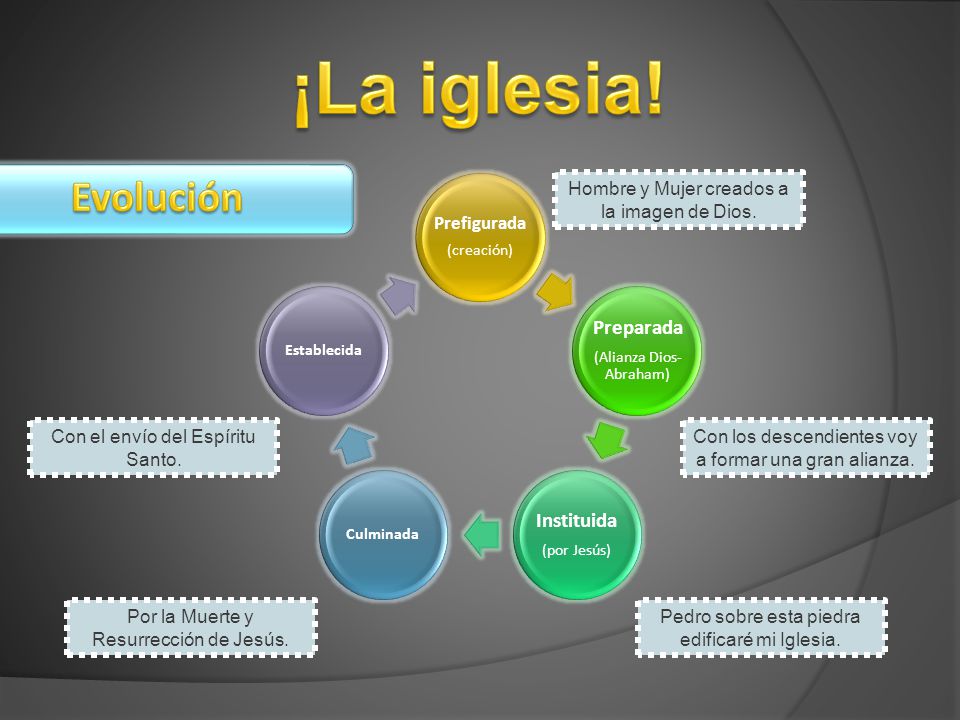 ¡La iglesia!

Evolución

Prefigurada
(creación)

Hombre y Mujer creados a la imagen de Dios.

Preparada
(Alianza Dios-Abraham)

Con los descendientes voy a formar una gran alianza.

Instituida
(por Jesús)

Pedro sobre esta piedra edificaré mi Iglesia.

Culminada

Por la Muerte y Resurrección de Jesús.

Establecida

Con el envío del Espíritu Santo.